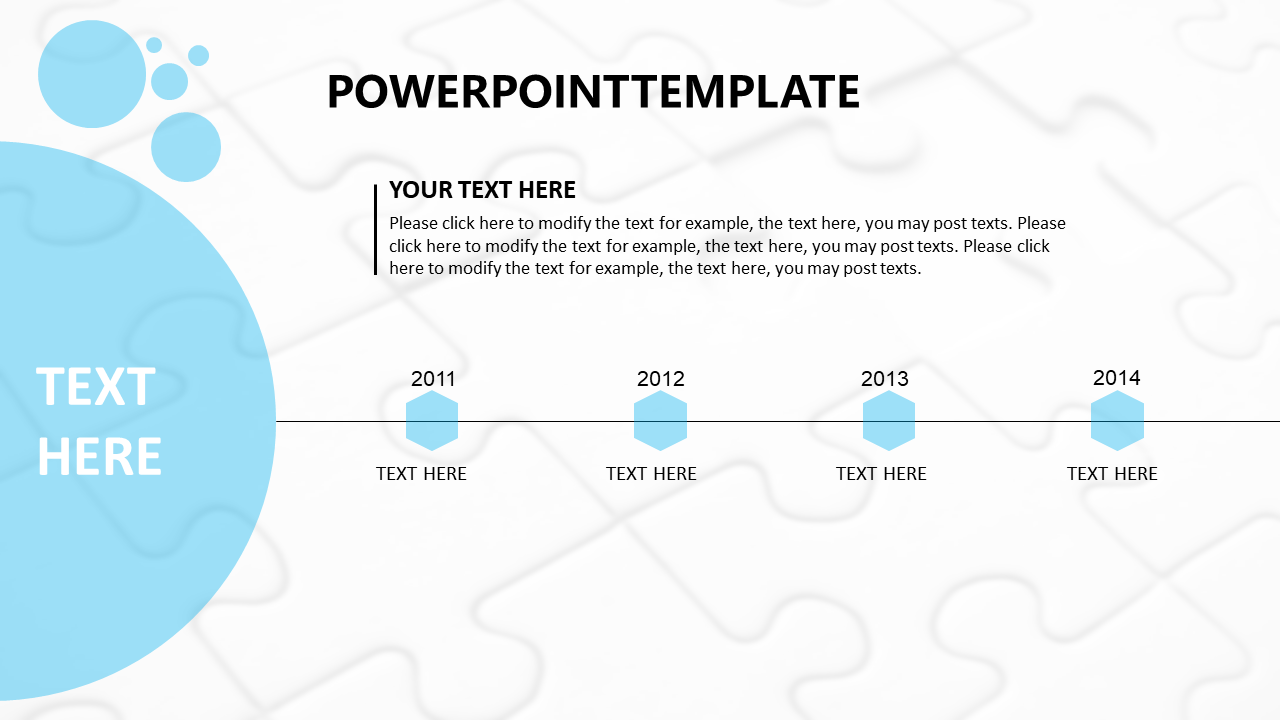 POWERPOINTTEMPLATE

YOUR TEXT HERE

Please click here to modify the text for example, the text here, you may post texts. Please click here to modify the text for example, the text here, you may post texts. Please click here to modify the text for example, the text here, you may post texts.

TEXT HERE

2011

TEXT HERE

2012

TEXT HERE

2013

TEXT HERE

2014

TEXT HERE